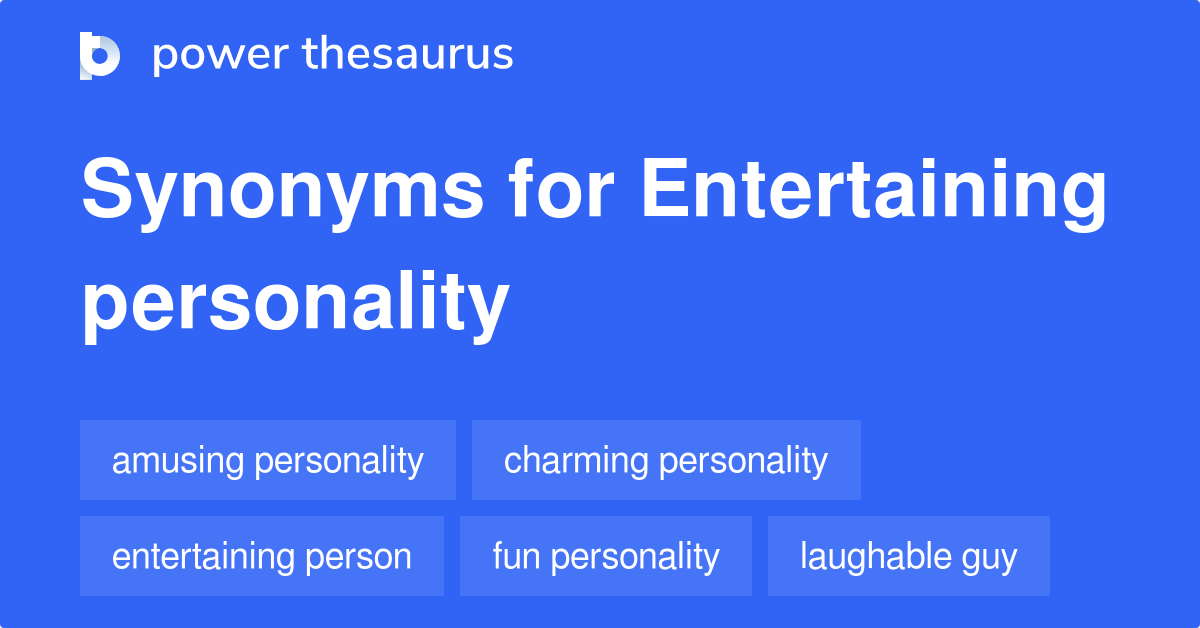 power thesaurus

Synonyms for Entertaining personality

amusing personality
charming personality
entertaining person
fun personality
laughable guy